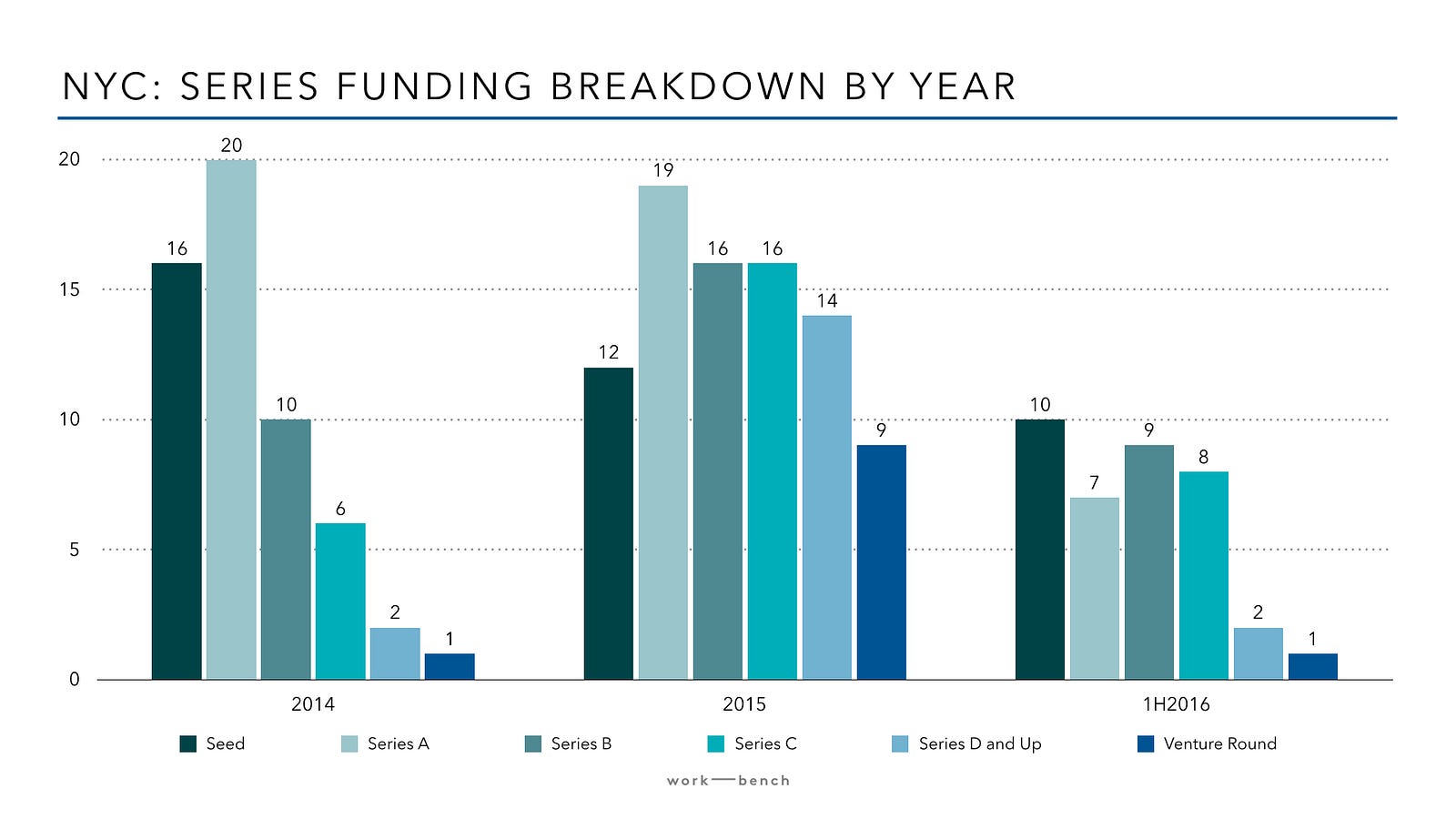 NYC: SERIES FUNDING BREAKDOWN BY YEAR

20
15
10
5
0

16
20
10
6
2
1

12
19
16
16
14
9

10
7
9
8
2
1

2014
2015
1H2016

Seed
Series A
Series B
Series C
Series D and Up
Venture Round

work—bench